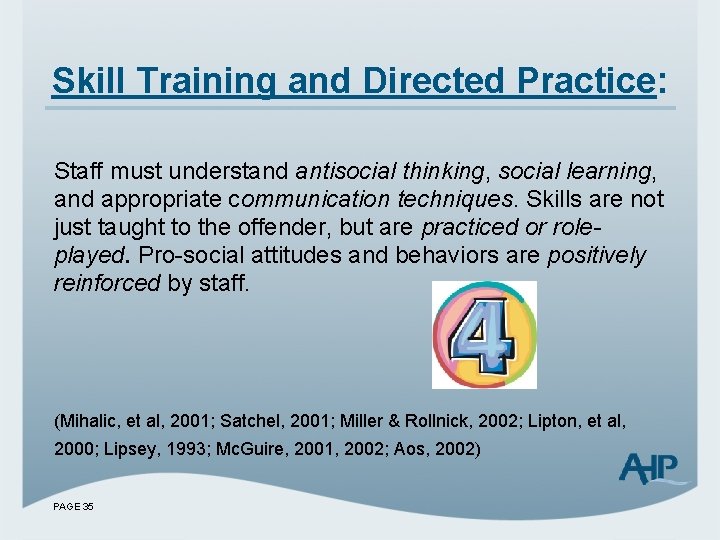 Skill Training and Directed Practice:

Staff must understand antisocial thinking, social learning, and appropriate communication techniques. Skills are not just taught to the offender, but are practiced or role-played. Pro-social attitudes and behaviors are positively reinforced by staff.

4

(Mihalic, et al, 2001; Satchel, 2001; Miller & Rollnick, 2002; Lipton, et al, 2000; Lipsey, 1993; McGuire, 2001, 2002; Aos, 2002)

AHP

PAGE 35